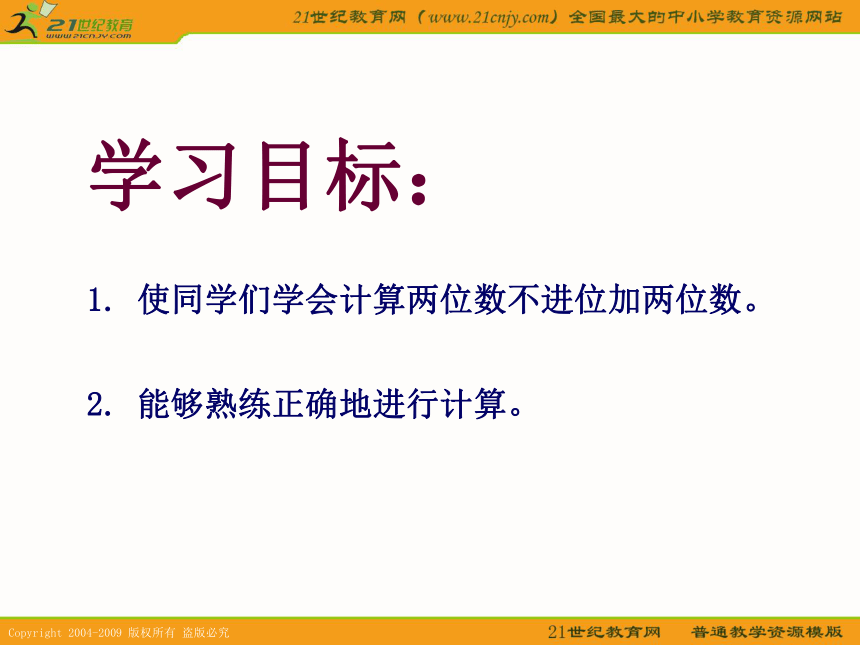 21世纪教育
www.21cnjy.com

21世纪教育网（www.21cnjy.com）全国最大的中小学教育资源网站

学习目标：

1. 使同学们学会计算两位数不进位加两位数。

2. 能够熟练正确地进行计算。

Copyright 2004-2009 版权所有 盗版必究

21世纪教育网 普通教学资源模版